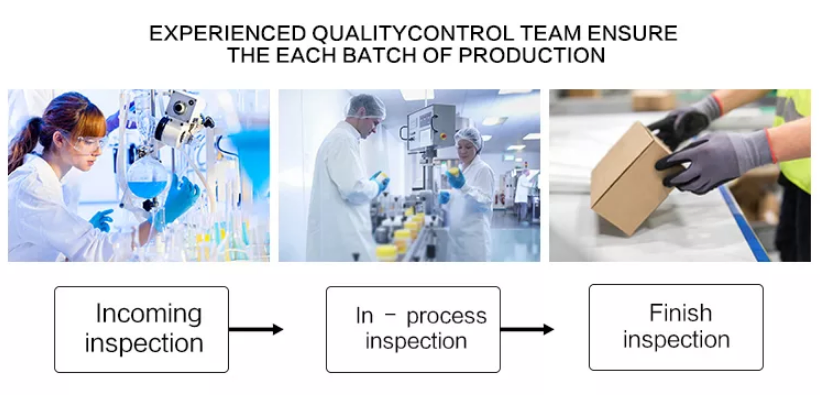 EXPERIENCED QUALITYCONTROL TEAM ENSURE
THE EACH BATCH OF PRODUCTION

Incoming inspection

In － process inspection

Finish inspection